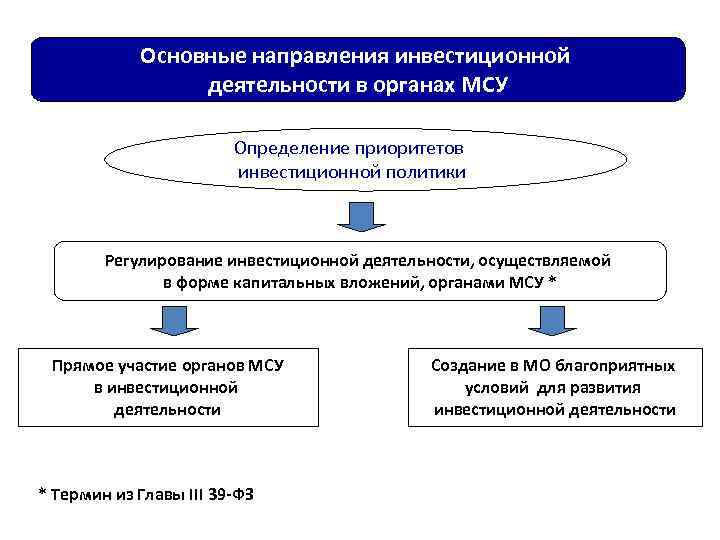 Основные направления инвестиционной деятельности в органах МСУ

Определение приоритетов инвестиционной политики

Регулирование инвестиционной деятельности, осуществляемой в форме капитальных вложений, органами МСУ *

Прямое участие органов МСУ в инвестиционной деятельности

Создание в МО благоприятных условий для развития инвестиционной деятельности

* Термин из Главы III 39-ФЗ